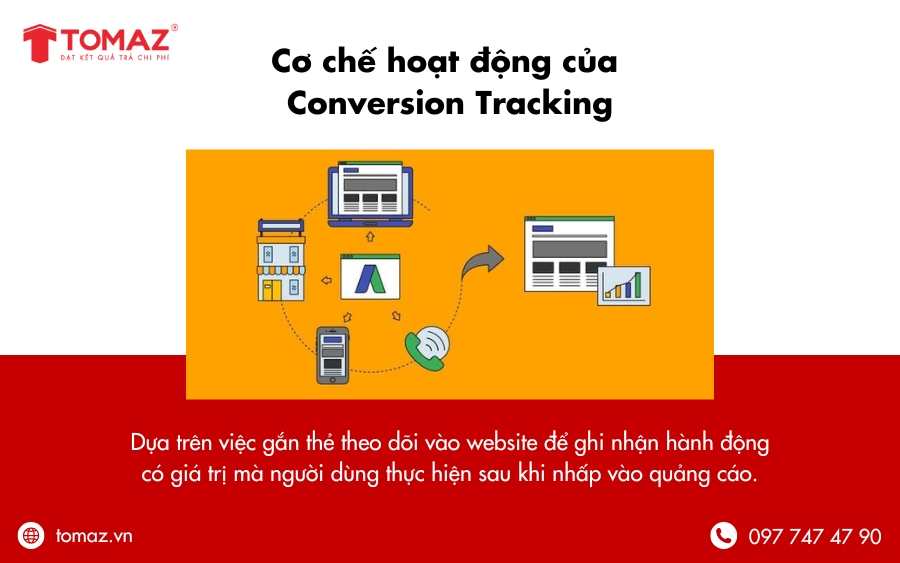 TOMAZ®
ĐẠT KẾT QUẢ TRẢ CHI PHÍ

Cơ chế hoạt động của Conversion Tracking

Dựa trên việc gắn thẻ theo dõi vào website để ghi nhận hành động có giá trị mà người dùng thực hiện sau khi nhấp vào quảng cáo.

tomaz.vn

097 747 47 90